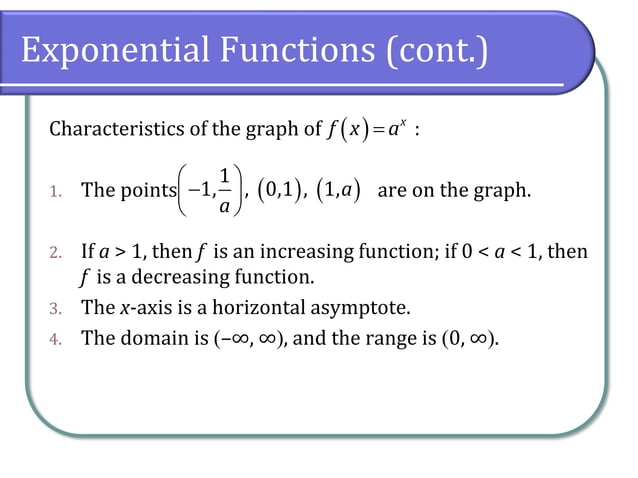 Exponential Functions (cont.)

Characteristics of the graph of $f(x)=a^x$ :

1. The points $\left(-1,\frac{1}{a}\right)$, $(0,1)$, $(1,a)$ are on the graph.

2. If $a > 1$, then $f$ is an increasing function; if $0 < a < 1$, then $f$ is a decreasing function.

3. The $x$-axis is a horizontal asymptote.

4. The domain is $(-\infty, \infty)$, and the range is $(0, \infty)$.